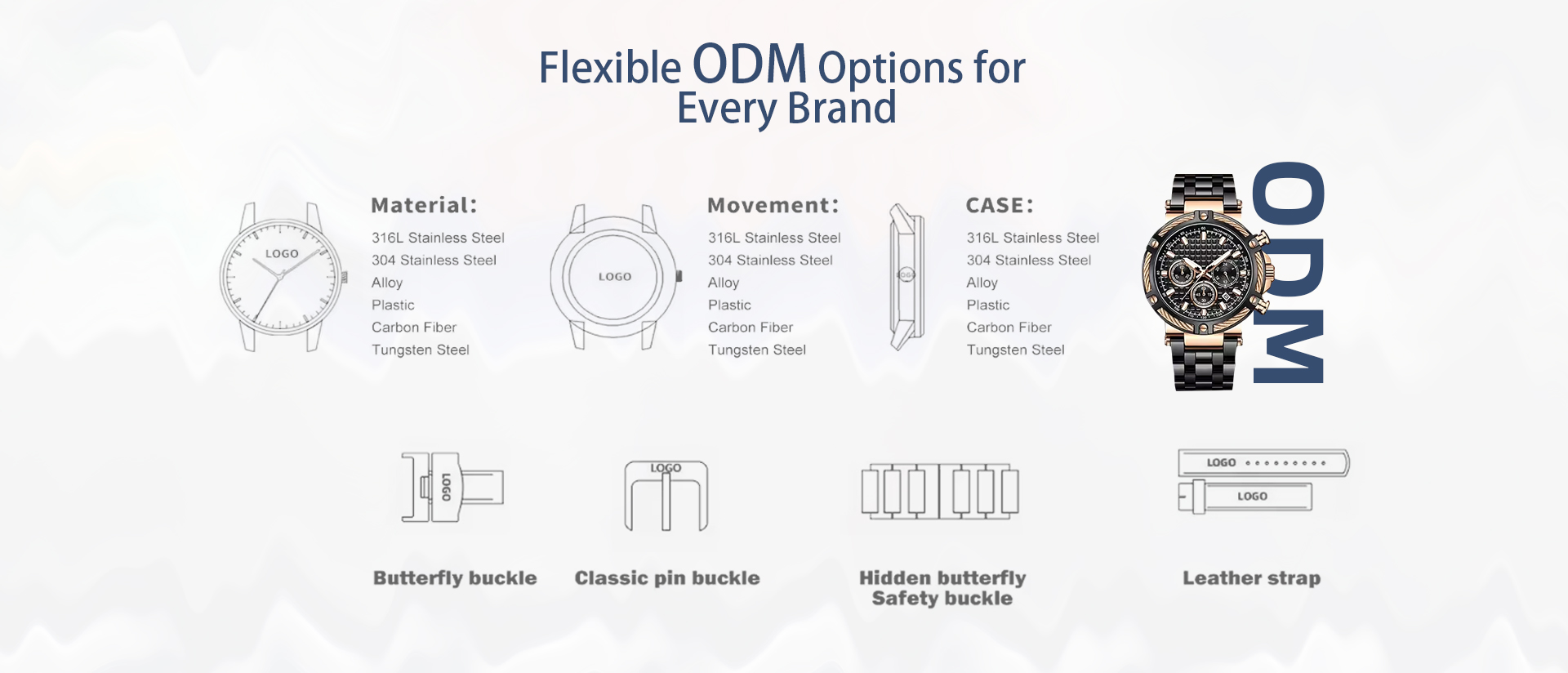 Flexible ODM Options for Every Brand

LOGO

Material:

316L Stainless Steel
304 Stainless Steel
Alloy
Plastic
Carbon Fiber
Tungsten Steel

LOGO

Movement:

316L Stainless Steel
304 Stainless Steel
Alloy
Plastic
Carbon Fiber
Tungsten Steel

LOGO

CASE:

316L Stainless Steel
304 Stainless Steel
Alloy
Plastic
Carbon Fiber
Tungsten Steel

ODM

LOGO

Butterfly buckle

LOGO

Classic pin buckle

Hidden butterfly Safety buckle

LOGO

LOGO

Leather strap